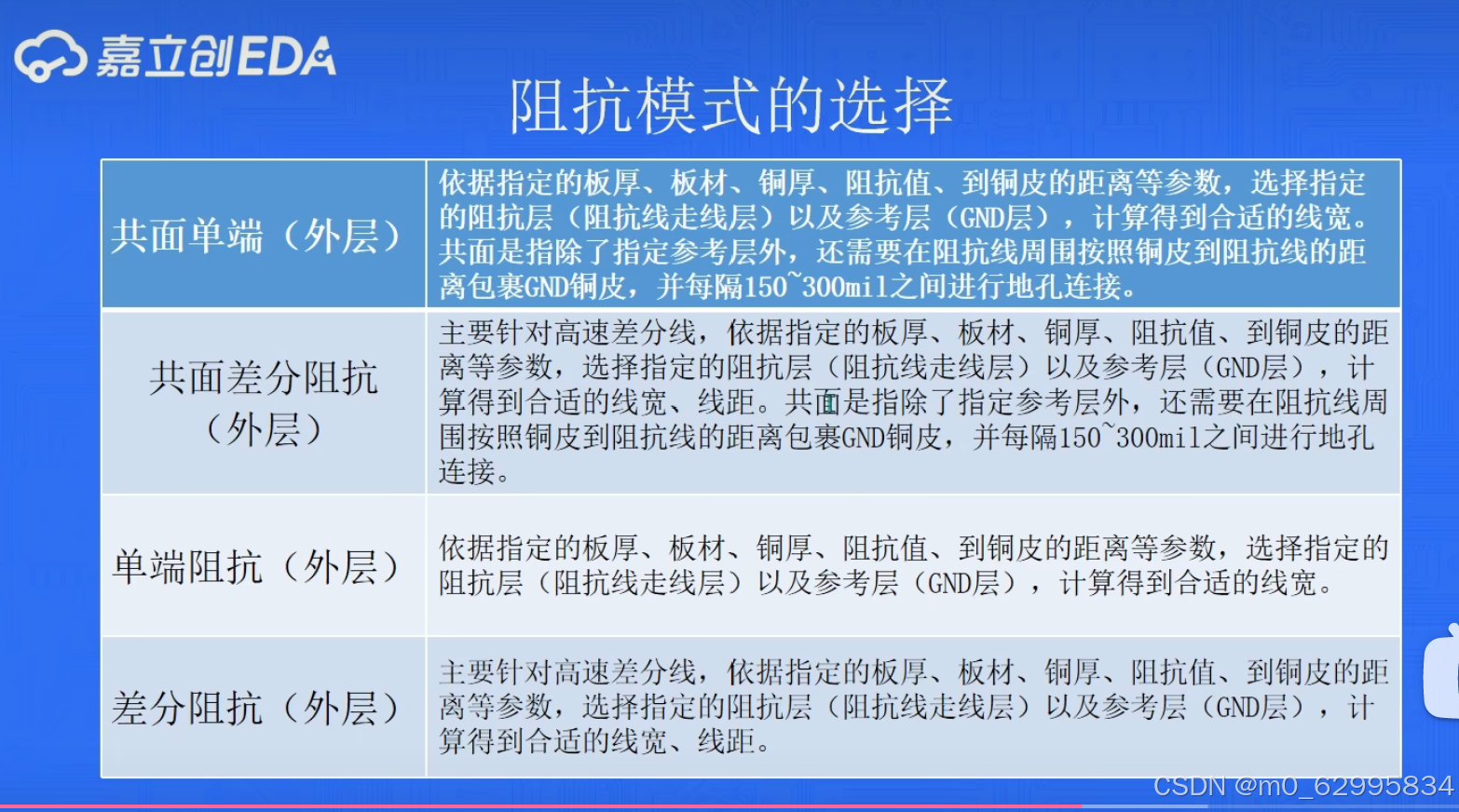 嘉立创EDA

阻抗模式的选择

| 共面单端（外层） | 依据指定的板厚、板材、铜厚、阻抗值、到铜皮的距离等参数，选择指定的阻抗层（阻抗线走线层）以及参考层（GND层），计算得到合适的线宽。共面是指除了指定参考层外，还需要在阻抗线周围按照铜皮到阻抗线的距离包裹GND铜皮，并每隔150~300mil之间进行地孔连接。 |
|---|---|
| 共面差分阻抗（外层） | 主要针对高速差分线，依据指定的板厚、板材、铜厚、阻抗值、到铜皮的距离等参数，选择指定的阻抗层（阻抗线走线层）以及参考层（GND层），计算得到合适的线宽、线距。共面是指除了指定参考层外，还需要在阻抗线周围按照铜皮到阻抗线的距离包裹GND铜皮，并每隔150~300mil之间进行地孔连接。 |
| 单端阻抗（外层） | 依据指定的板厚、板材、铜厚、阻抗值、到铜皮的距离等参数，选择指定的阻抗层（阻抗线走线层）以及参考层（GND层），计算得到合适的线宽。 |
| 差分阻抗（外层） | 主要针对高速差分线，依据指定的板厚、板材、铜厚、阻抗值、到铜皮的距离等参数，选择指定的阻抗层（阻抗线走线层）以及参考层（GND层），计算得到合适的线宽、线距。 |

CSDN @m0_62995834